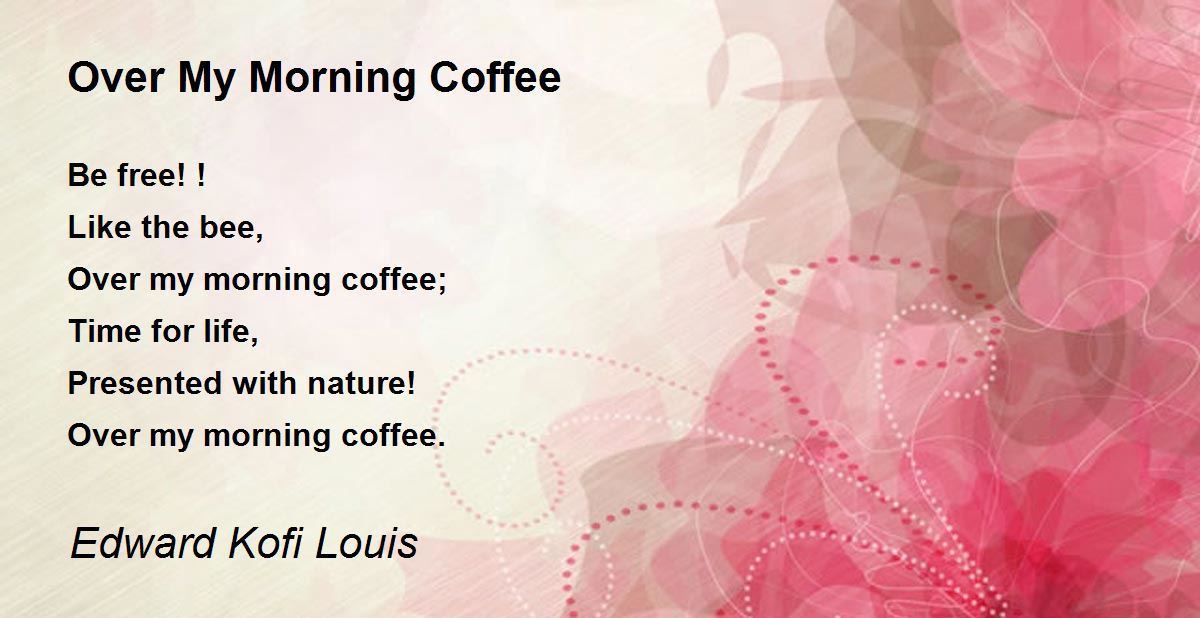 Over My Morning Coffee

Be free! !
Like the bee,
Over my morning coffee;
Time for life,
Presented with nature!
Over my morning coffee.

Edward Kofi Louis